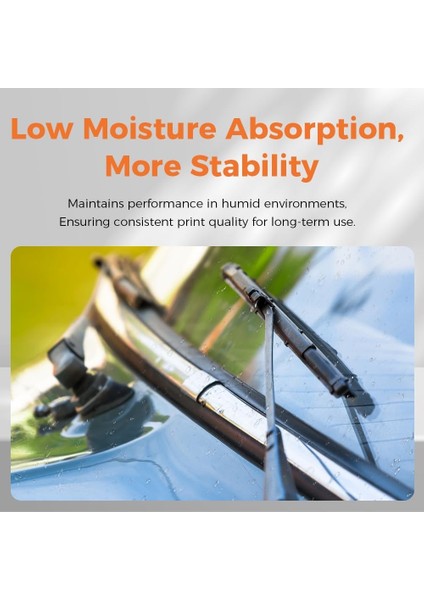 Low Moisture Absorption, More Stability

Maintains performance in humid environments, Ensuring consistent print quality for long-term use.